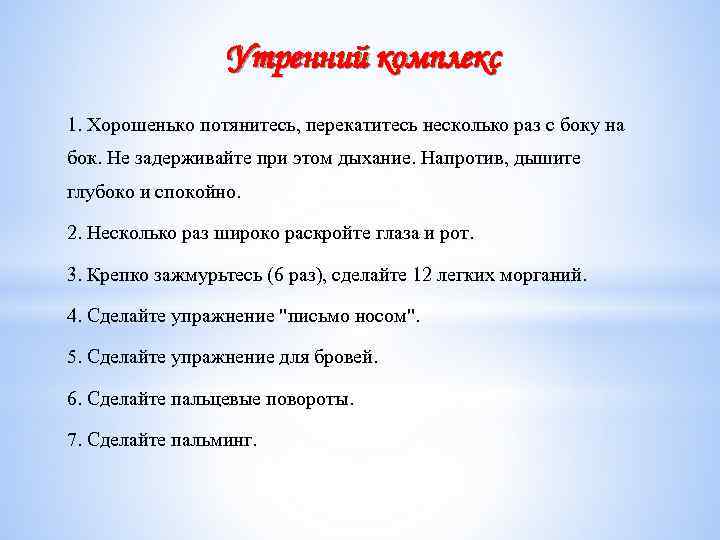 Утренний комплекс

1. Хорошенько потянитесь, перекатитесь несколько раз с боку на бок. Не задерживайте при этом дыхание. Напротив, дышите глубоко и спокойно.

2. Несколько раз широко раскройте глаза и рот.

3. Крепко зажмурьтесь (6 раз), сделайте 12 легких морганий.

4. Сделайте упражнение "письмо носом".

5. Сделайте упражнение для бровей.

6. Сделайте пальцевые повороты.

7. Сделайте пальминг.